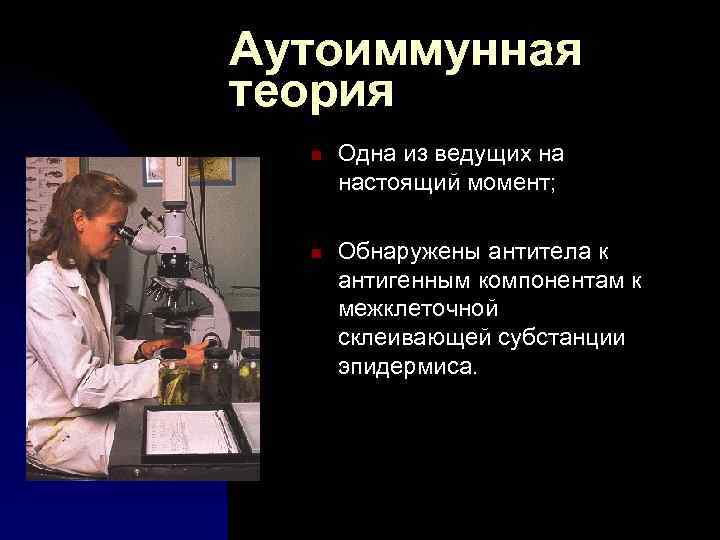 Аутоиммунная теория

Одна из ведущих на настоящий момент;

Обнаружены антитела к антигенным компонентам к межклеточной склеивающей субстанции эпидермиса.